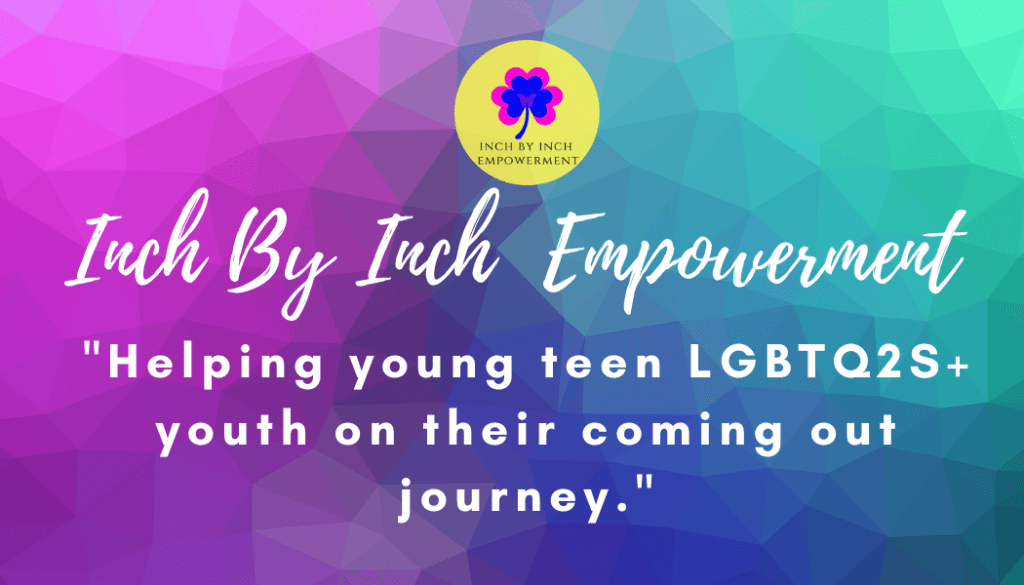 INCH BY INCH EMPOWERMENT

Inch By Inch Empowerment

"Helping young teen LGBTQ2S+ youth on their coming out journey."